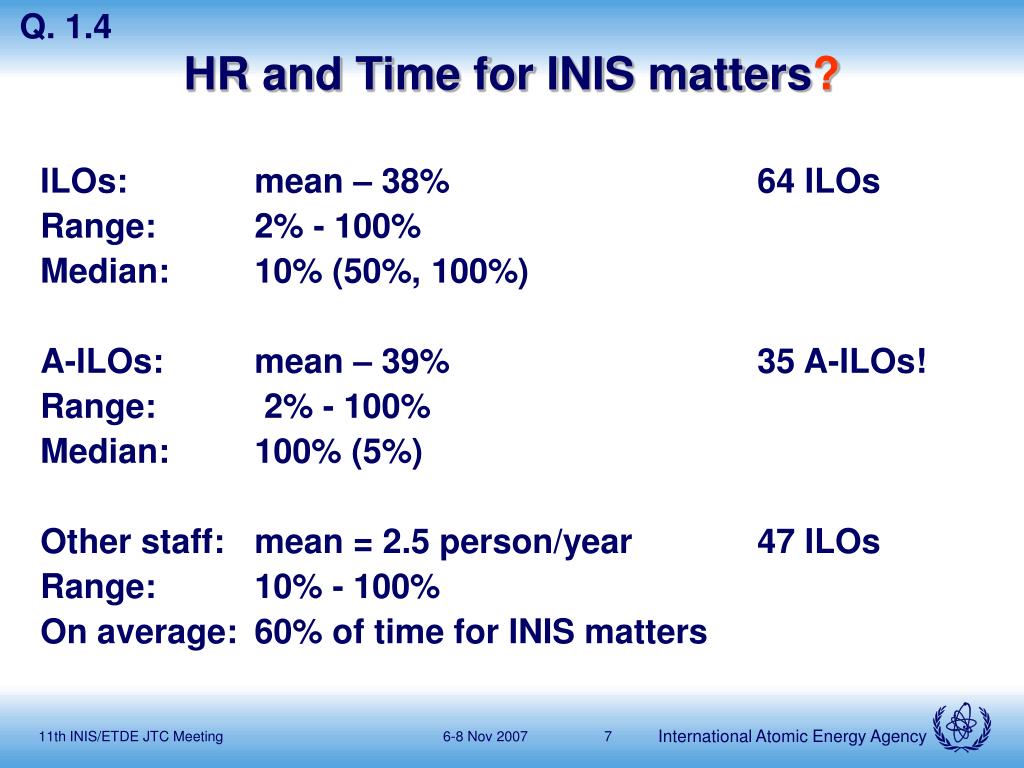 Q. 1.4

HR and Time for INIS matters?

ILOs: mean – 38% 64 ILOs
Range: 2% - 100%
Median: 10% (50%, 100%)

A-ILOs: mean – 39% 35 A-ILOs!
Range: 2% - 100%
Median: 100% (5%)

Other staff: mean = 2.5 person/year 47 ILOs
Range: 10% - 100%
On average: 60% of time for INIS matters

11th INIS/ETDE JTC Meeting 6-8 Nov 2007 7 International Atomic Energy Agency